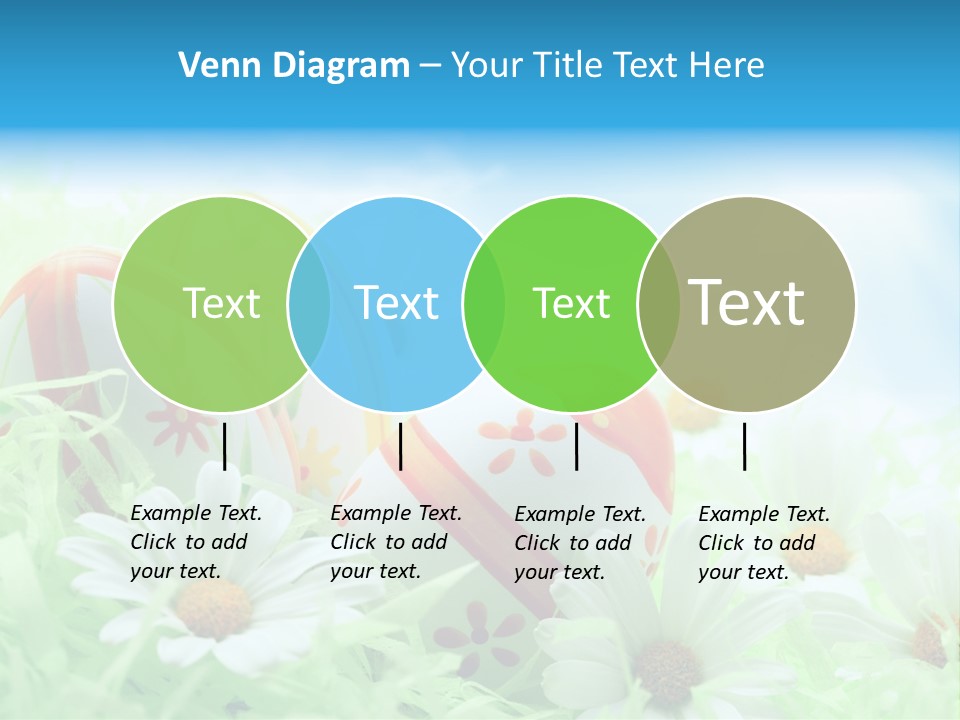 Venn Diagram – Your Title Text Here

Text

Text

Text

Text

Example Text. Click to add your text.

Example Text. Click to add your text.

Example Text. Click to add your text.

Example Text. Click to add your text.